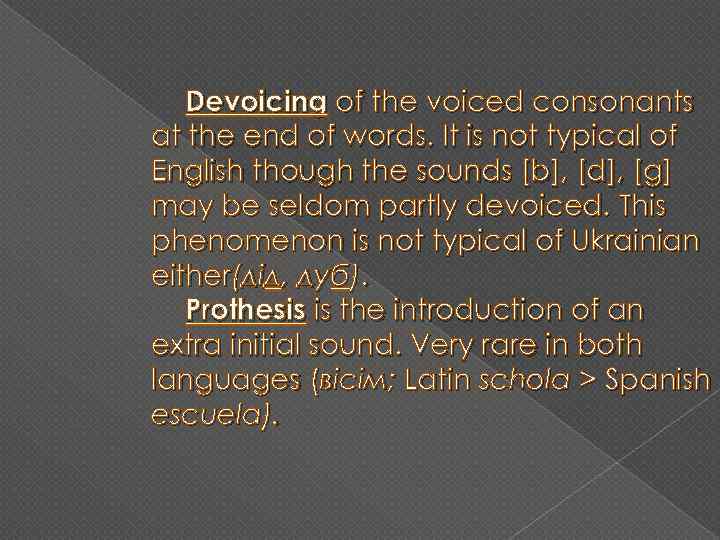 Devoicing of the voiced consonants at the end of words. It is not typical of English though the sounds [b], [d], [g] may be seldom partly devoiced. This phenomenon is not typical of Ukrainian either(лід, дуб).

Prothesis is the introduction of an extra initial sound. Very rare in both languages (вісім; Latin schola > Spanish escuela).